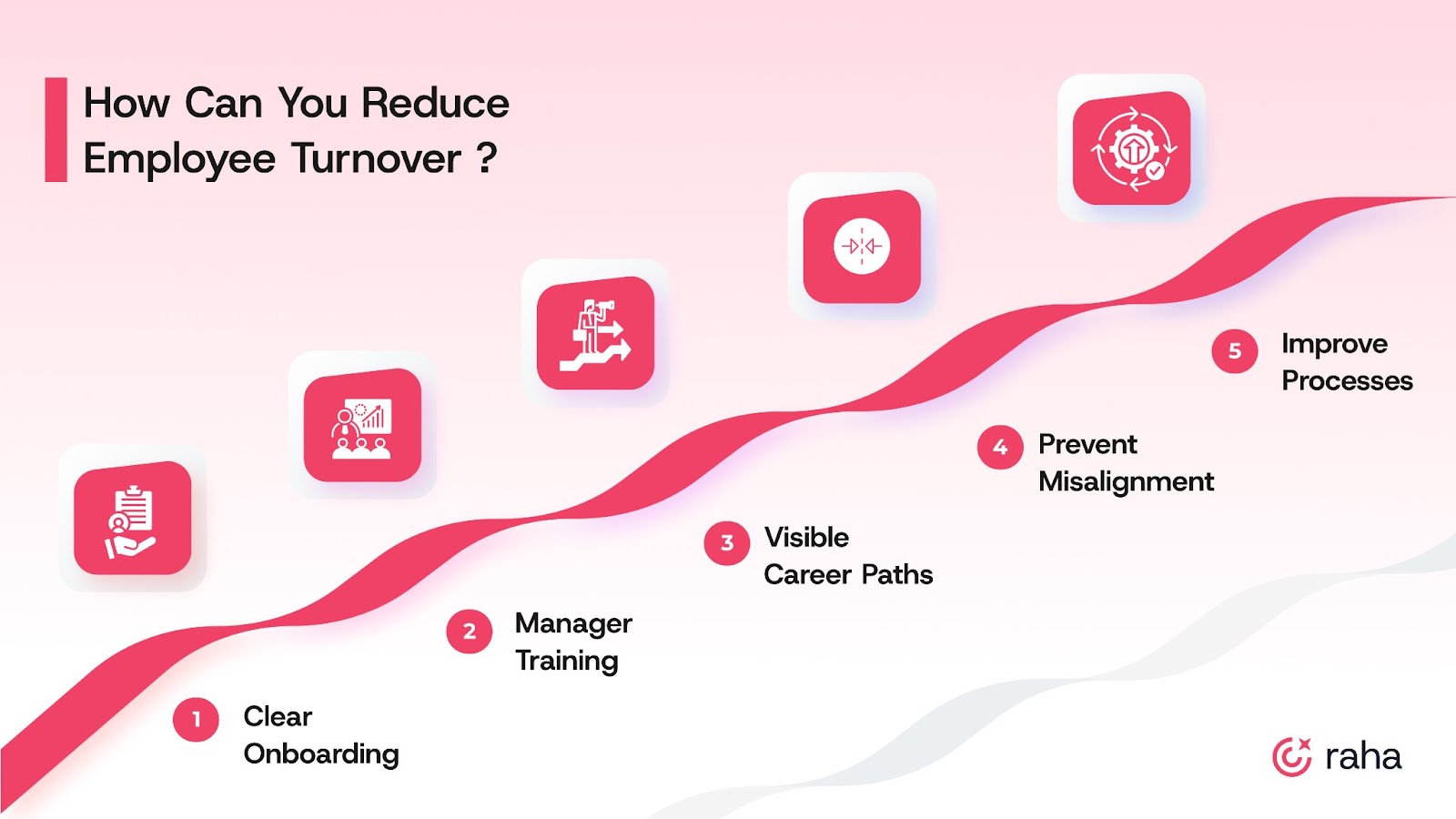 How Can You Reduce Employee Turnover ?

1 Clear Onboarding

2 Manager Training

3 Visible Career Paths

4 Prevent Misalignment

5 Improve Processes

raha